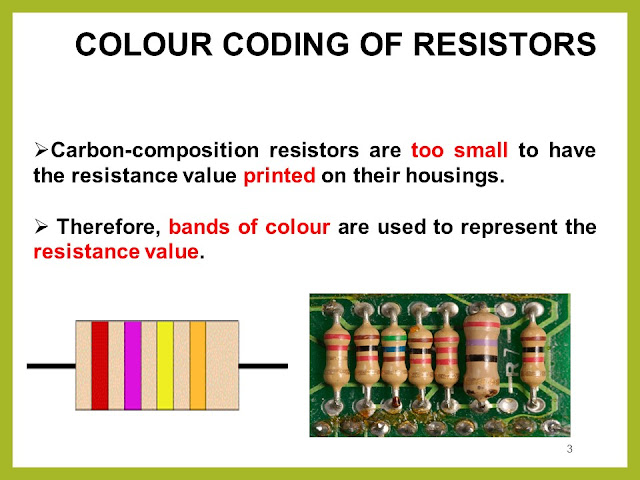 COLOUR CODING OF RESISTORS

➢Carbon-composition resistors are too small to have the resistance value printed on their housings.

➢ Therefore, bands of colour are used to represent the resistance value.

R7

3